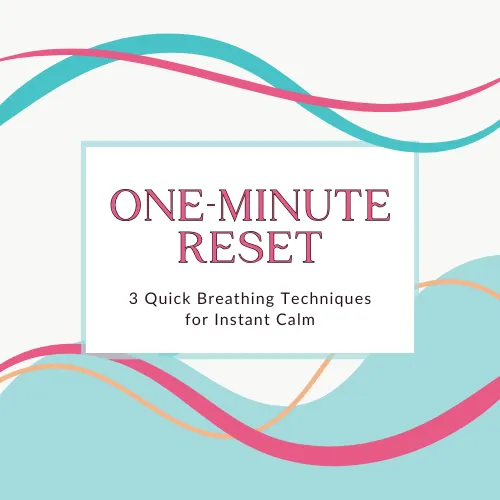 ONE-MINUTE RESET

3 Quick Breathing Techniques for Instant Calm